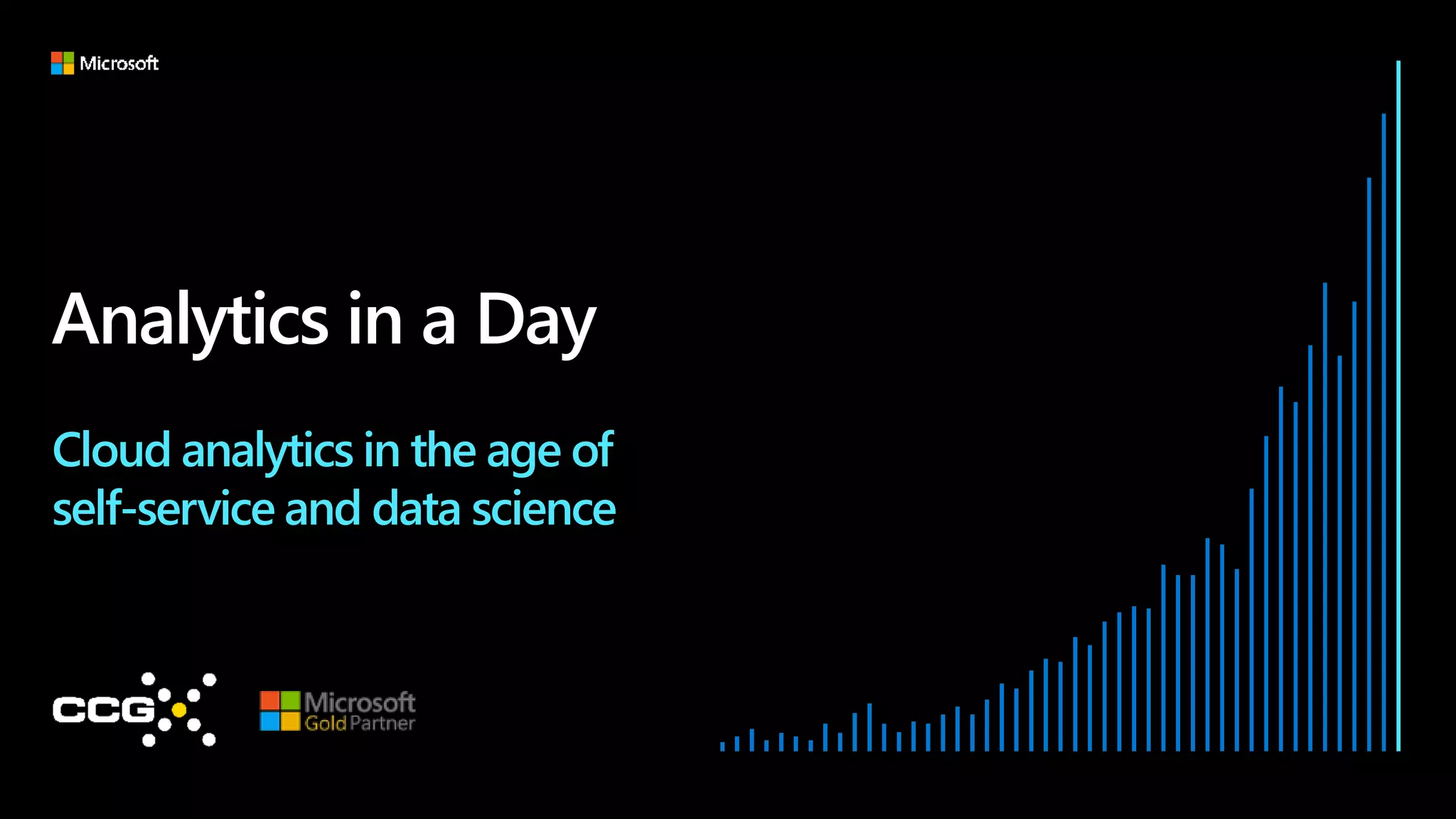 Microsoft

Analytics in a Day

Cloud analytics in the age of self-service and data science

CCG

Microsoft Gold Partner